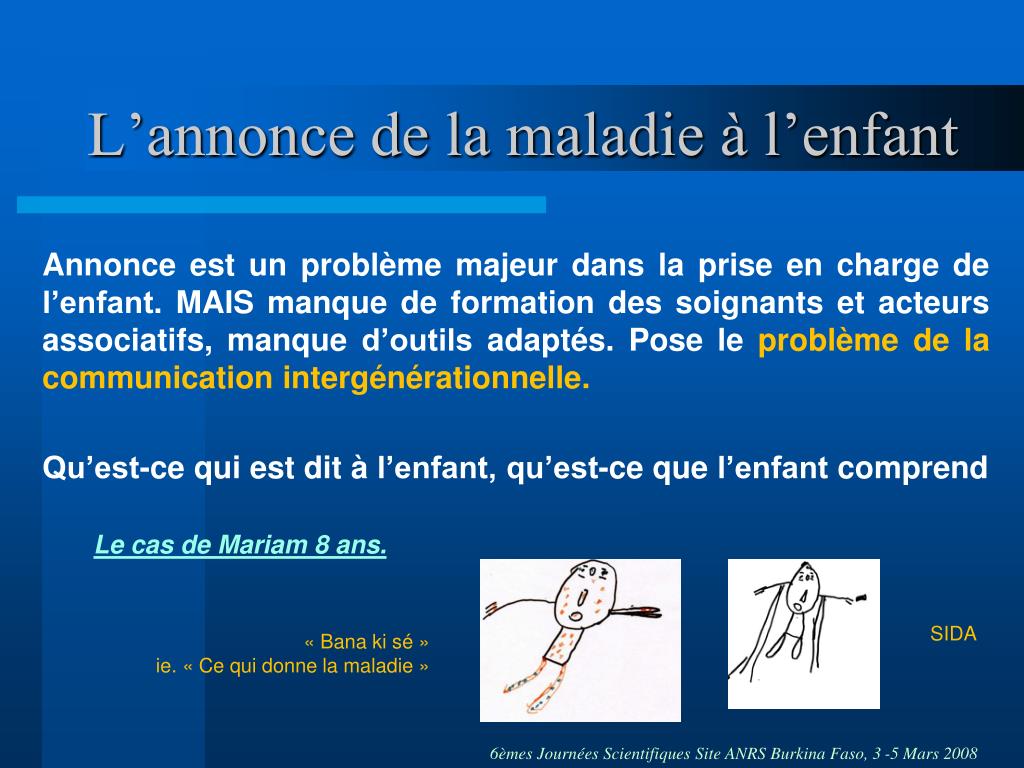 L’annonce de la maladie à l’enfant

Annonce est un problème majeur dans la prise en charge de l’enfant. MAIS manque de formation des soignants et acteurs associatifs, manque d’outils adaptés. Pose le problème de la communication intergénérationnelle.

Qu’est-ce qui est dit à l’enfant, qu’est-ce que l’enfant comprend

Le cas de Mariam 8 ans.

« Bana ki sé »
ie. « Ce qui donne la maladie »

SIDA

6èmes Journées Scientifiques Site ANRS Burkina Faso, 3 -5 Mars 2008